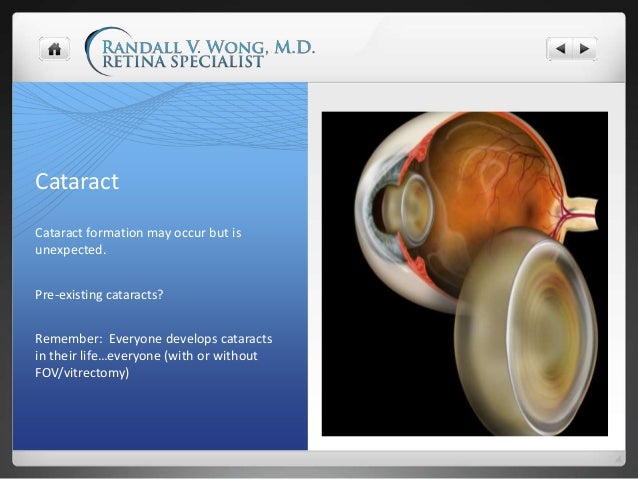 RANDALL V. WONG, M.D.
RETINA SPECIALIST

Cataract

Cataract formation may occur but is unexpected.

Pre-existing cataracts?

Remember: Everyone develops cataracts in their life…everyone (with or without FOV/vitrectomy)